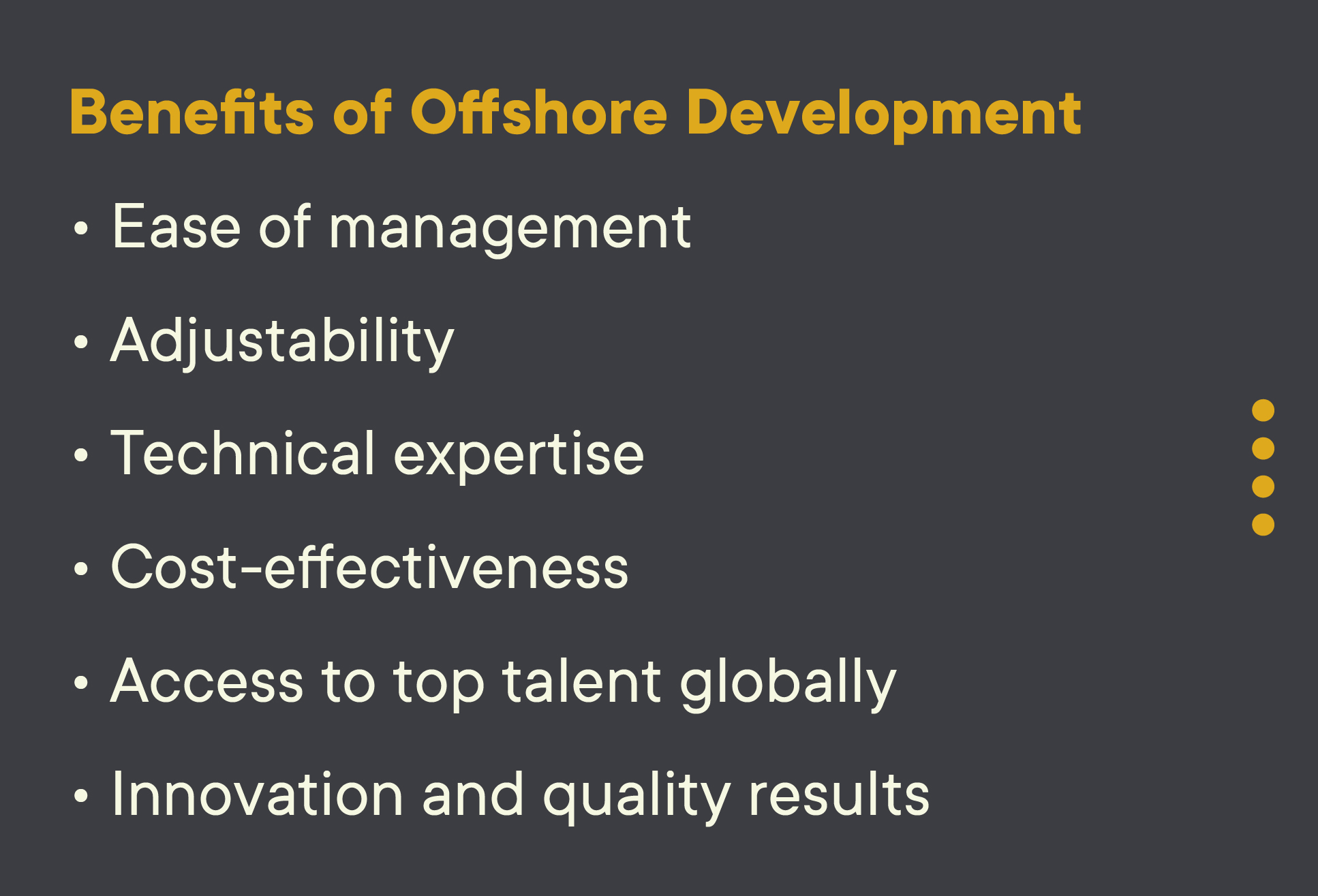 Benefits of Offshore Development

• Ease of management
• Adjustability
• Technical expertise
• Cost-effectiveness
• Access to top talent globally
• Innovation and quality results